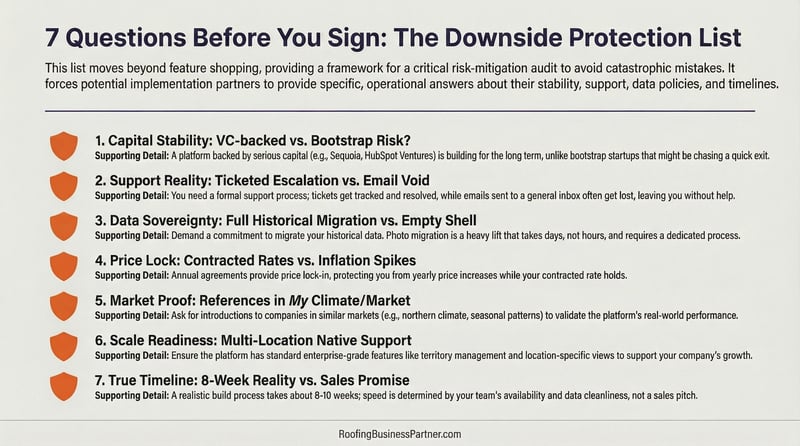 7 Questions Before You Sign: The Downside Protection List

This list moves beyond feature shopping, providing a framework for a critical risk-mitigation audit to avoid catastrophic mistakes. It forces potential implementation partners to provide specific, operational answers about their stability, support, data policies, and timelines.

1. Capital Stability: VC-backed vs. Bootstrap Risk?
Supporting Detail: A platform backed by serious capital (e.g., Sequoia, HubSpot Ventures) is building for the long term, unlike bootstrap startups that might be chasing a quick exit.

2. Support Reality: Ticketed Escalation vs. Email Void
Supporting Detail: You need a formal support process; tickets get tracked and resolved, while emails sent to a general inbox often get lost, leaving you without help.

3. Data Sovereignty: Full Historical Migration vs. Empty Shell
Supporting Detail: Demand a commitment to migrate your historical data. Photo migration is a heavy lift that takes days, not hours, and requires a dedicated process.

4. Price Lock: Contracted Rates vs. Inflation Spikes
Supporting Detail: Annual agreements provide price lock-in, protecting you from yearly price increases while your contracted rate holds.

5. Market Proof: References in My Climate/Market
Supporting Detail: Ask for introductions to companies in similar markets (e.g., northern climate, seasonal patterns) to validate the platform's real-world performance.

6. Scale Readiness: Multi-Location Native Support
Supporting Detail: Ensure the platform has standard enterprise-grade features like territory management and location-specific views to support your company's growth.

7. True Timeline: 8-Week Reality vs. Sales Promise
Supporting Detail: A realistic build process takes about 8-10 weeks; speed is determined by your team's availability and data cleanliness, not a sales pitch.

RoofingBusinessPartner.com